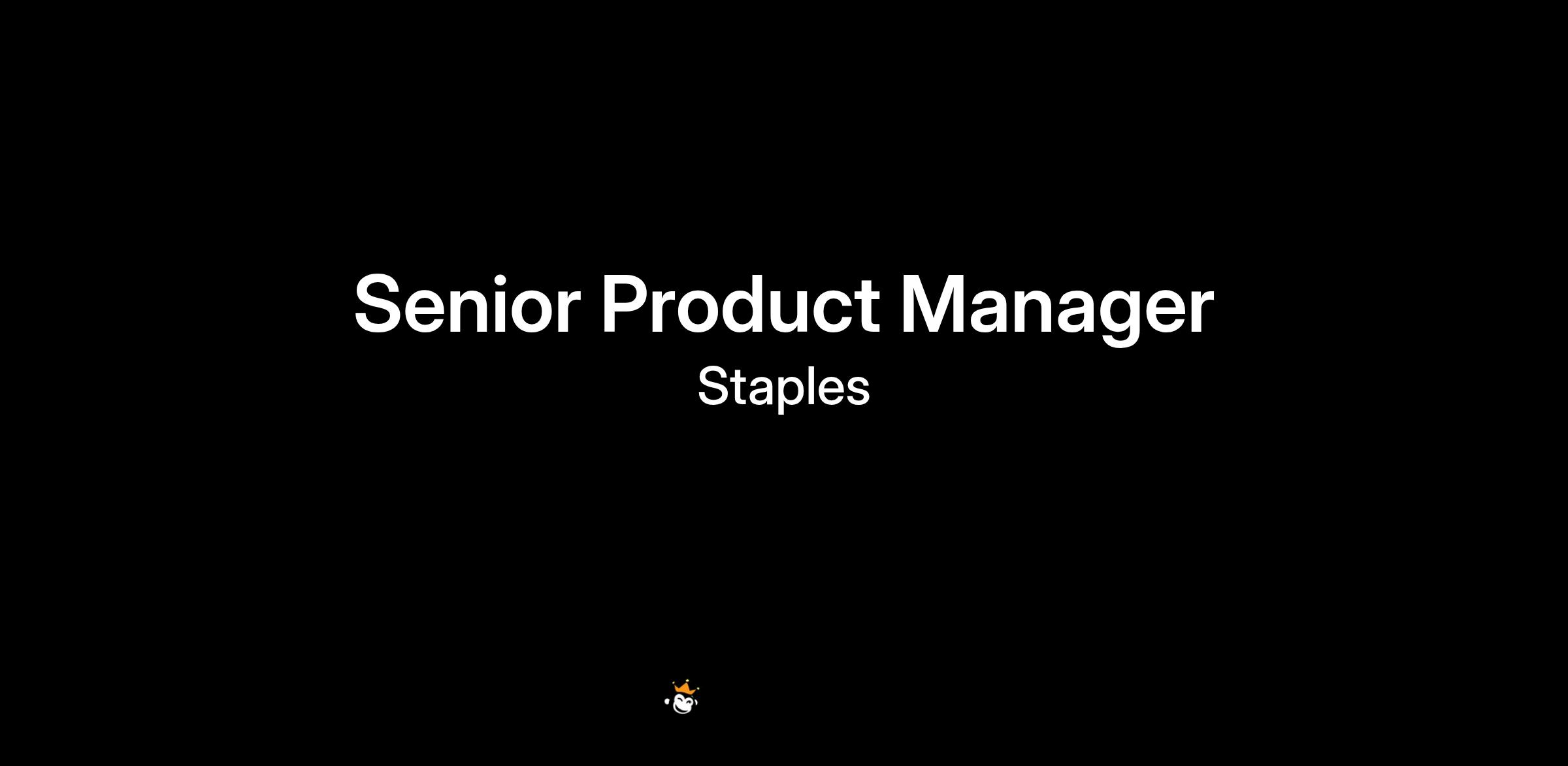 Senior Product Manager
Staples